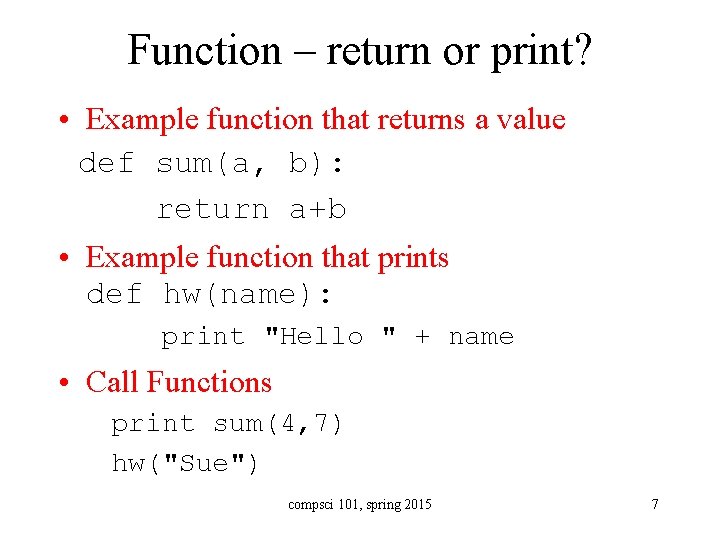 Function – return or print?

• Example function that returns a value

def sum(a, b):
    return a+b

• Example function that prints

def hw(name):
    print "Hello " + name

• Call Functions

print sum(4,7)
hw("Sue")

compsci 101, spring 2015

7